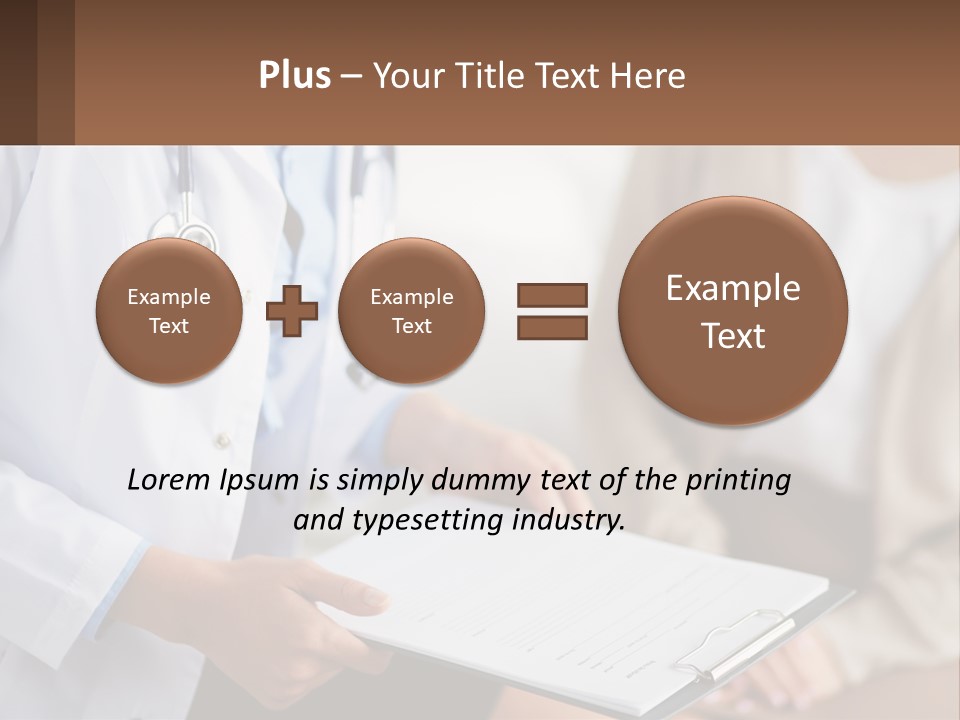 Plus – Your Title Text Here

Example Text

Example Text

Example Text

Lorem Ipsum is simply dummy text of the printing and typesetting industry.